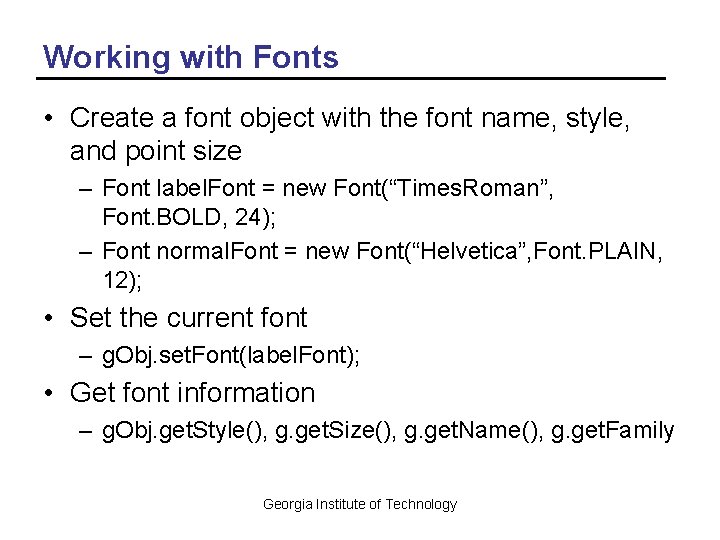 Working with Fonts

• Create a font object with the font name, style, and point size
  – Font labelFont = new Font(“TimesRoman”, Font.BOLD, 24);
  – Font normalFont = new Font(“Helvetica”,Font.PLAIN, 12);
• Set the current font
  – gObj.setFont(labelFont);
• Get font information
  – gObj.getStyle(), g.getSize(), g.getName(), g.getFamily

Georgia Institute of Technology